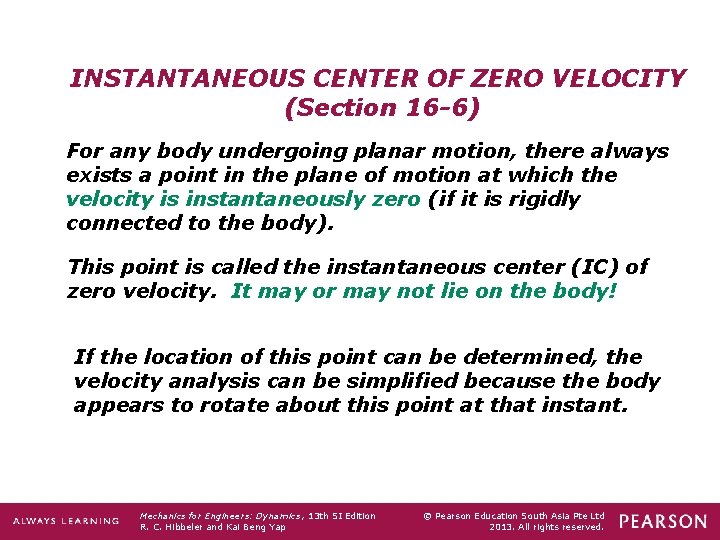 INSTANTANEOUS CENTER OF ZERO VELOCITY
(Section 16-6)

For any body undergoing planar motion, there always exists a point in the plane of motion at which the velocity is instantaneously zero (if it is rigidly connected to the body).

This point is called the instantaneous center (IC) of zero velocity. It may or may not lie on the body!

If the location of this point can be determined, the velocity analysis can be simplified because the body appears to rotate about this point at that instant.

ALWAYS LEARNING

Mechanics for Engineers: Dynamics, 13th SI Edition
R. C. Hibbeler and Kai Beng Yap

© Pearson Education South Asia Pte Ltd
2013. All rights reserved.

PEARSON